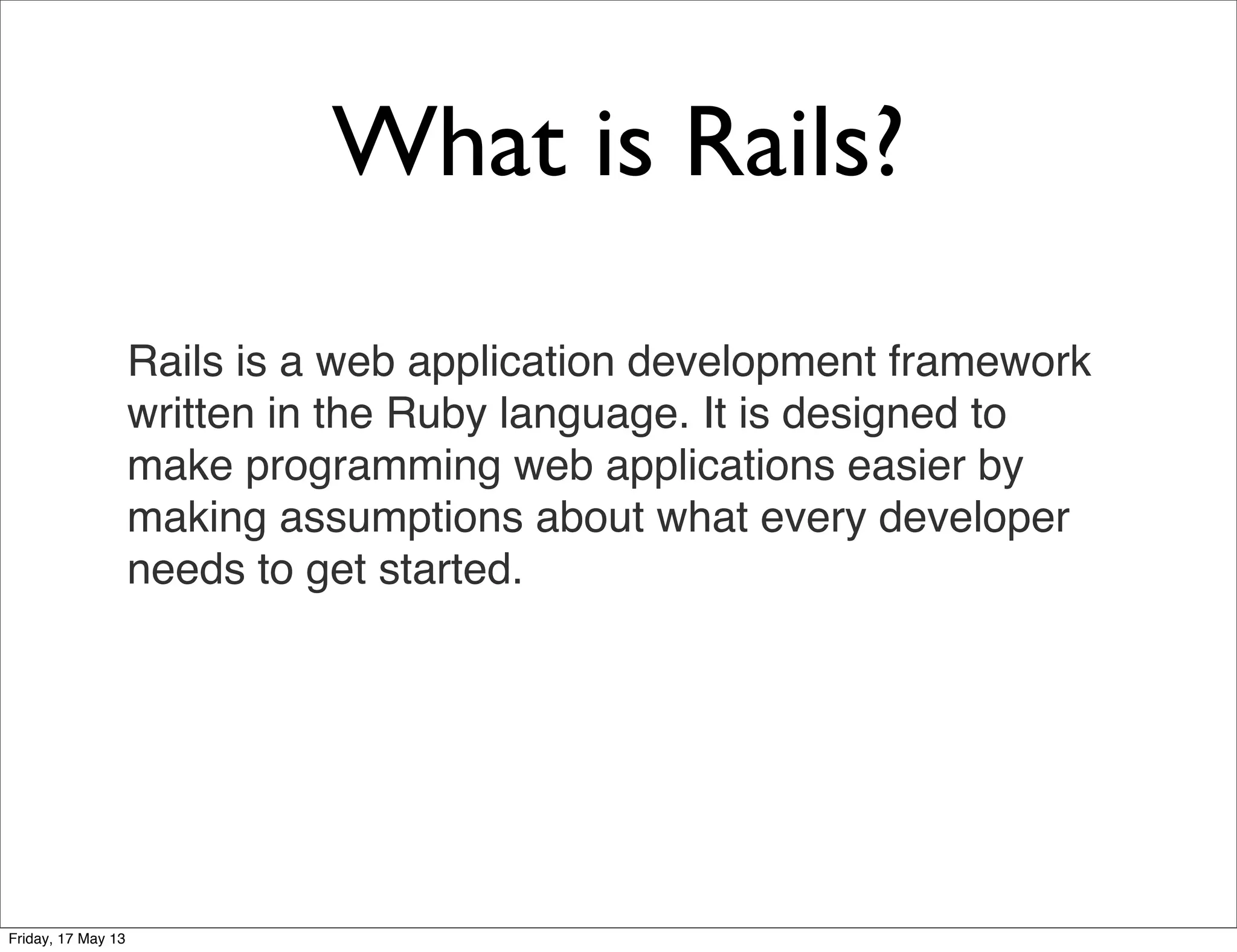 What is Rails?

Rails is a web application development framework written in the Ruby language. It is designed to make programming web applications easier by making assumptions about what every developer needs to get started.

Friday, 17 May 13